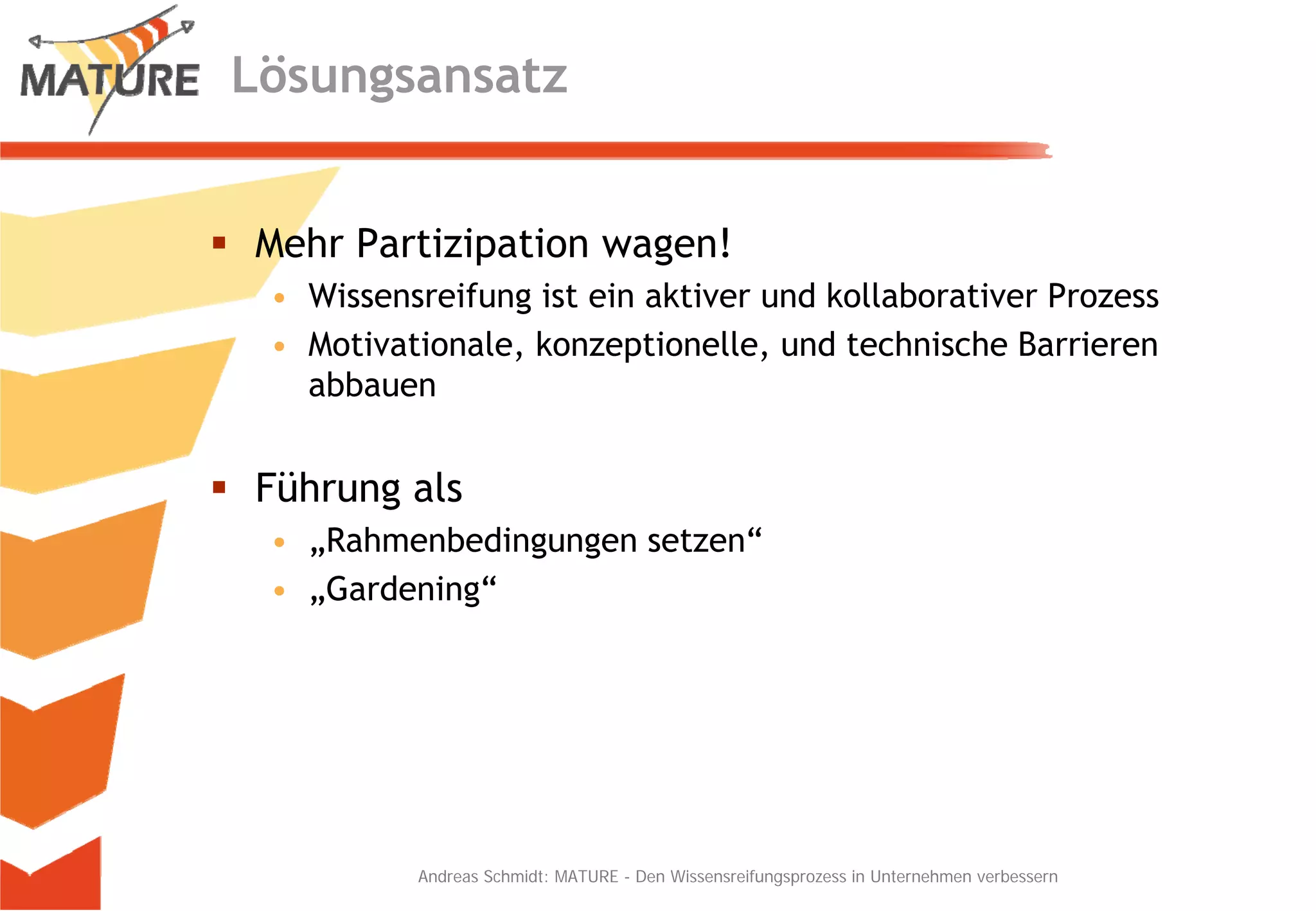 MATURE Lösungsansatz

▪ Mehr Partizipation wagen!
  • Wissensreifung ist ein aktiver und kollaborativer Prozess
  • Motivationale, konzeptionelle, und technische Barrieren abbauen

▪ Führung als
  • „Rahmenbedingungen setzen“
  • „Gardening“

Andreas Schmidt: MATURE - Den Wissensreifungsprozess in Unternehmen verbessern